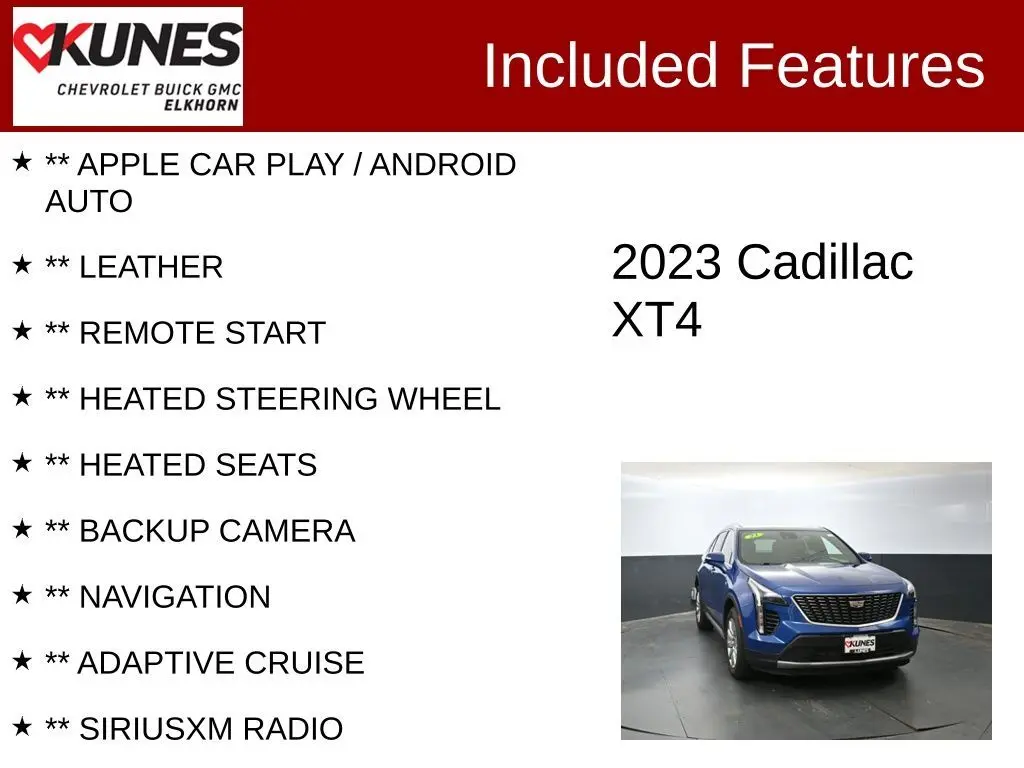 KUNES
CHEVROLET BUICK GMC
ELKHORN

Included Features

★ ** APPLE CAR PLAY / ANDROID AUTO

★ ** LEATHER

★ ** REMOTE START

★ ** HEATED STEERING WHEEL

★ ** HEATED SEATS

★ ** BACKUP CAMERA

★ ** NAVIGATION

★ ** ADAPTIVE CRUISE

★ ** SIRIUSXM RADIO

2023 Cadillac XT4

KUNES